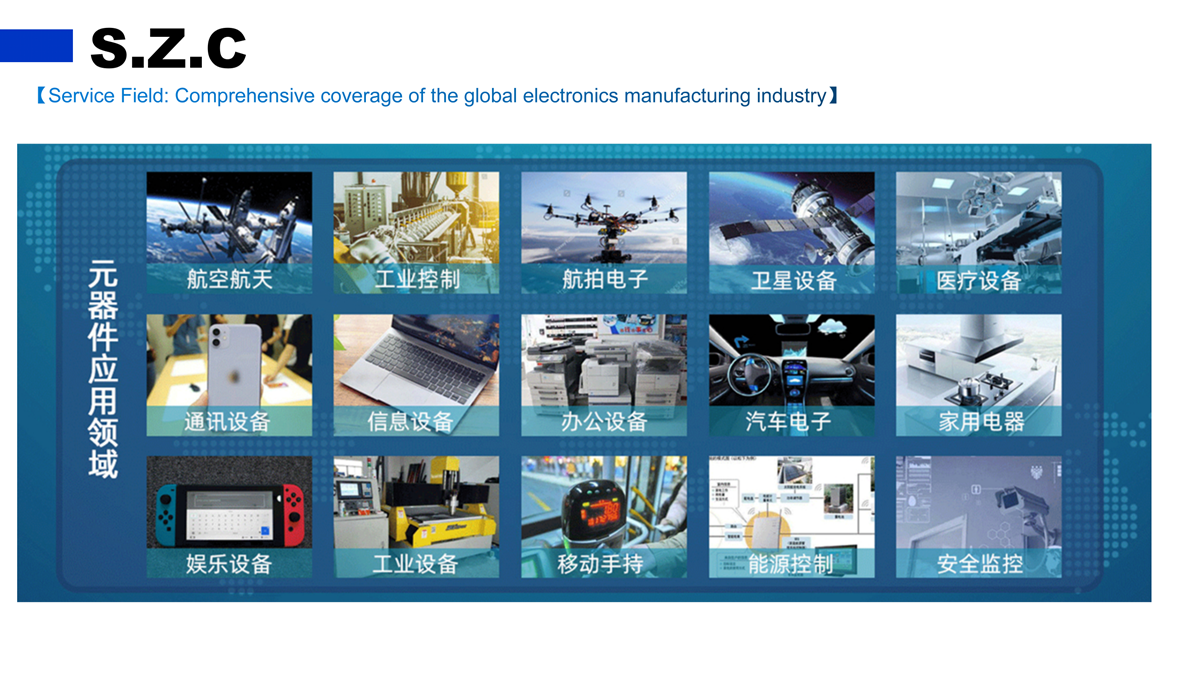 S.Z.C

【Service Field: Comprehensive coverage of the global electronics manufacturing industry】

元器件应用领域

航空航天
工业控制
航拍电子
卫星设备
医疗设备

通讯设备
信息设备
办公设备
汽车电子
家用电器

娱乐设备
工业设备
移动手持
能源控制
安全监控